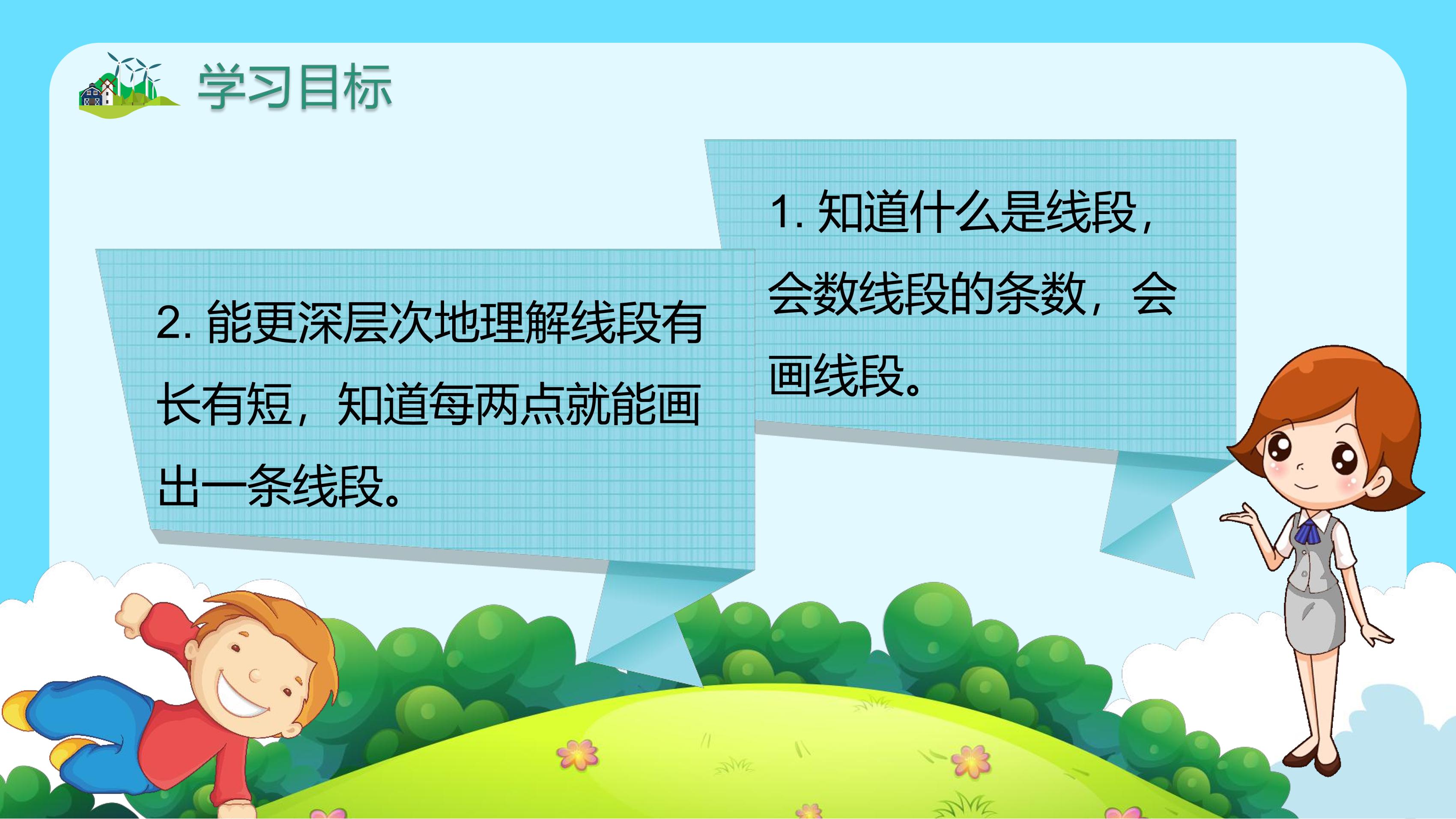 学习目标

1. 知道什么是线段，会数线段的条数，会画线段。

2. 能更深层次地理解线段有长有短，知道每两点就能画出一条线段。